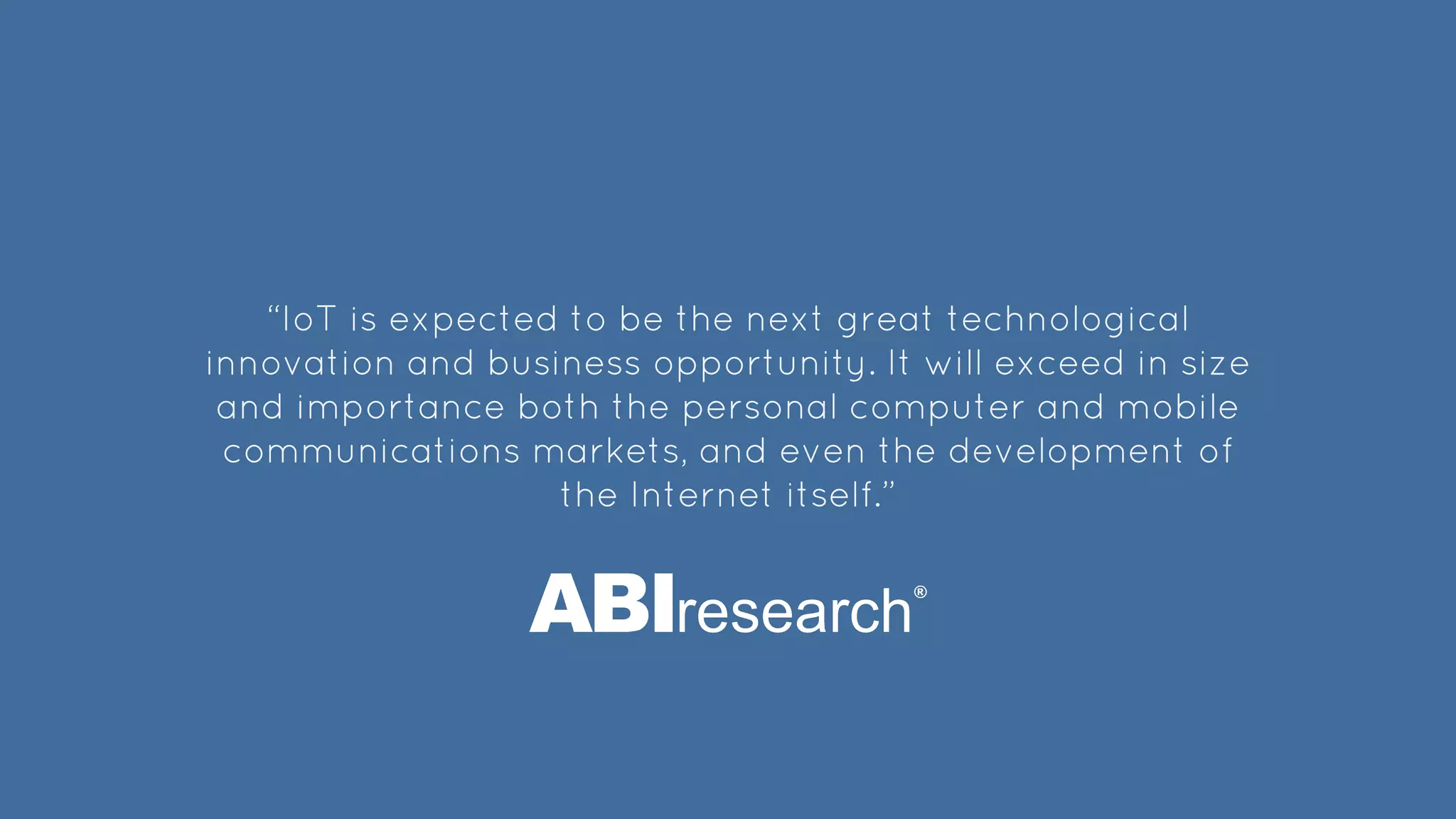 “IoT is expected to be the next great technological innovation and business opportunity. It will exceed in size and importance both the personal computer and mobile communications markets, and even the development of the Internet itself.”

ABIresearch®